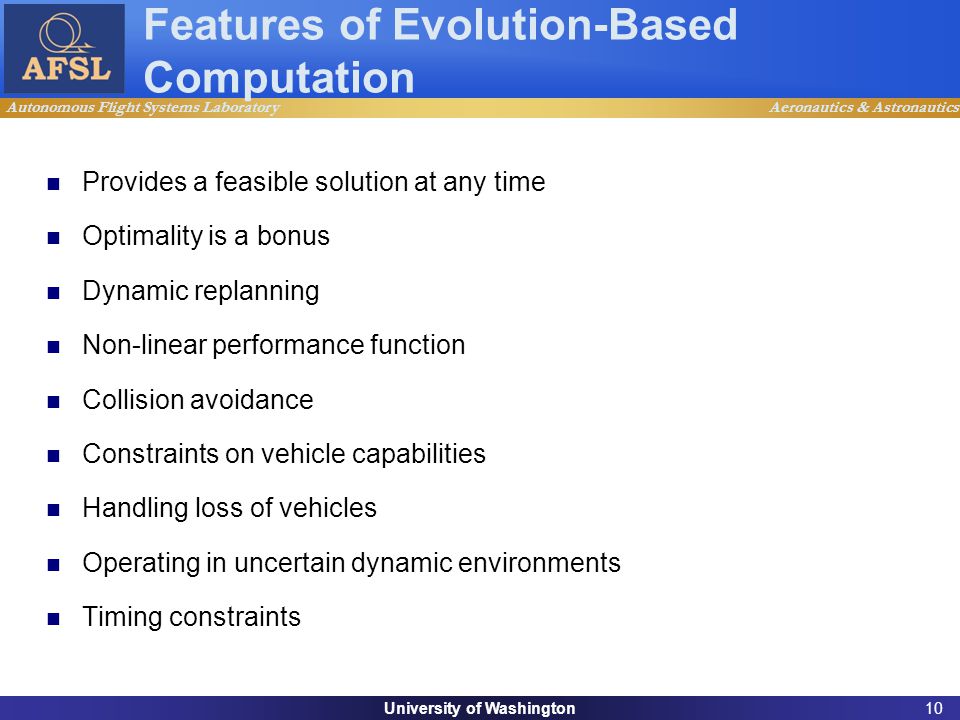 AFSL

Features of Evolution-Based Computation

Autonomous Flight Systems Laboratory

Aeronautics & Astronautics

- Provides a feasible solution at any time
- Optimality is a bonus
- Dynamic replanning
- Non-linear performance function
- Collision avoidance
- Constraints on vehicle capabilities
- Handling loss of vehicles
- Operating in uncertain dynamic environments
- Timing constraints

University of Washington

10